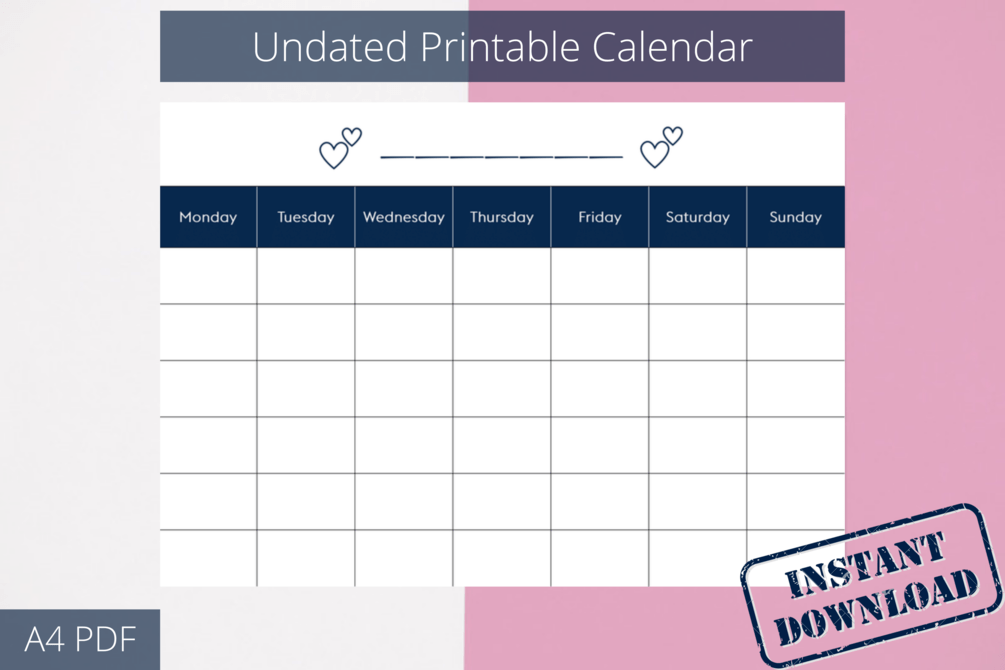 Undated Printable Calendar

| Monday | Tuesday | Wednesday | Thursday | Friday | Saturday | Sunday |
|---|---|---|---|---|---|---|
| | | | | | | |
| | | | | | | |
| | | | | | | |
| | | | | | | |
| | | | | | | |
| | | | | | | |

INSTANT DOWNLOAD

A4 PDF